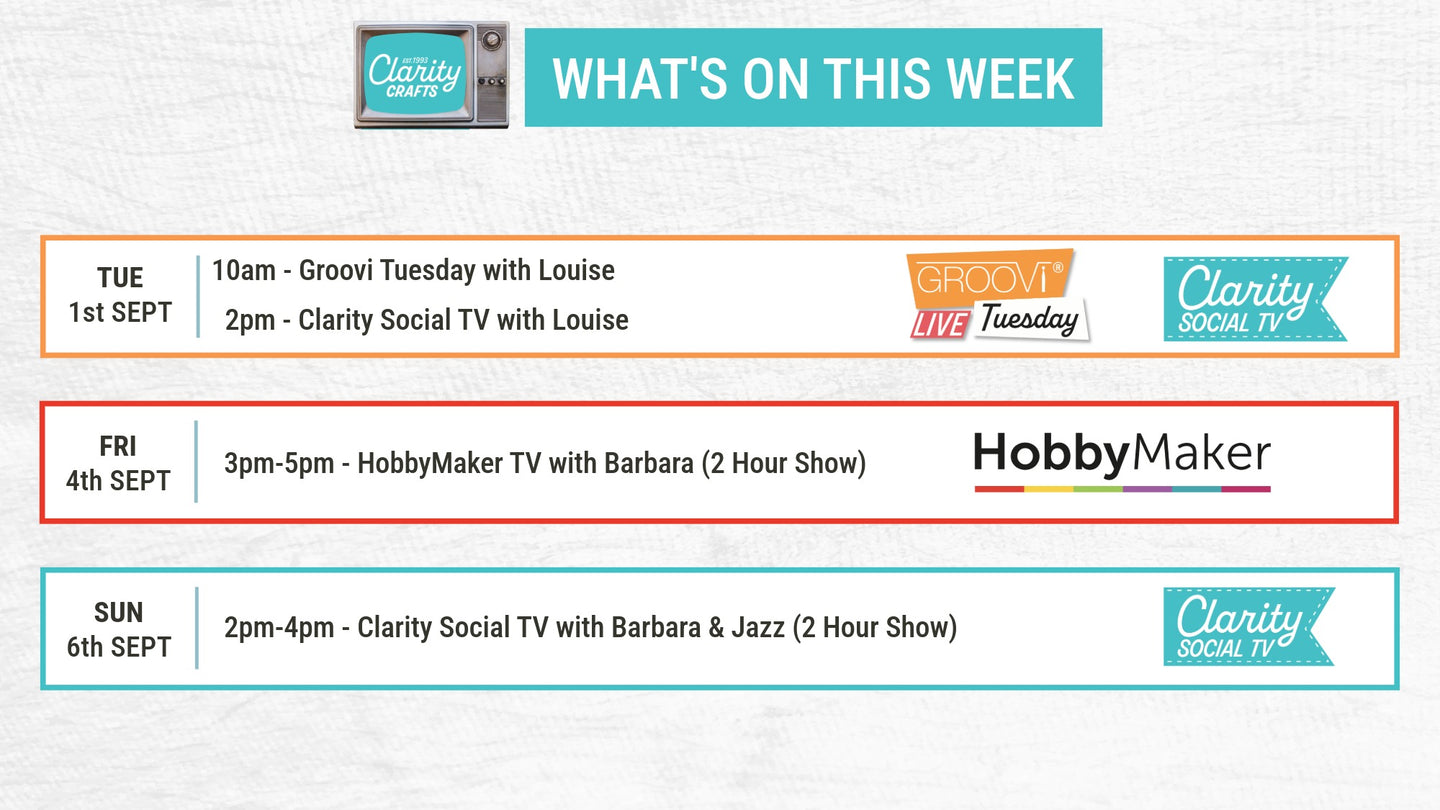 EST.1993 Clarity CRAFTS

WHAT'S ON THIS WEEK

TUE
1st SEPT

10am - Groovi Tuesday with Louise

2pm - Clarity Social TV with Louise

GROOVI® LIVE Tuesday

Clarity SOCIAL TV

FRI
4th SEPT

3pm-5pm - HobbyMaker TV with Barbara (2 Hour Show)

HobbyMaker

SUN
6th SEPT

2pm-4pm - Clarity Social TV with Barbara & Jazz (2 Hour Show)

Clarity SOCIAL TV